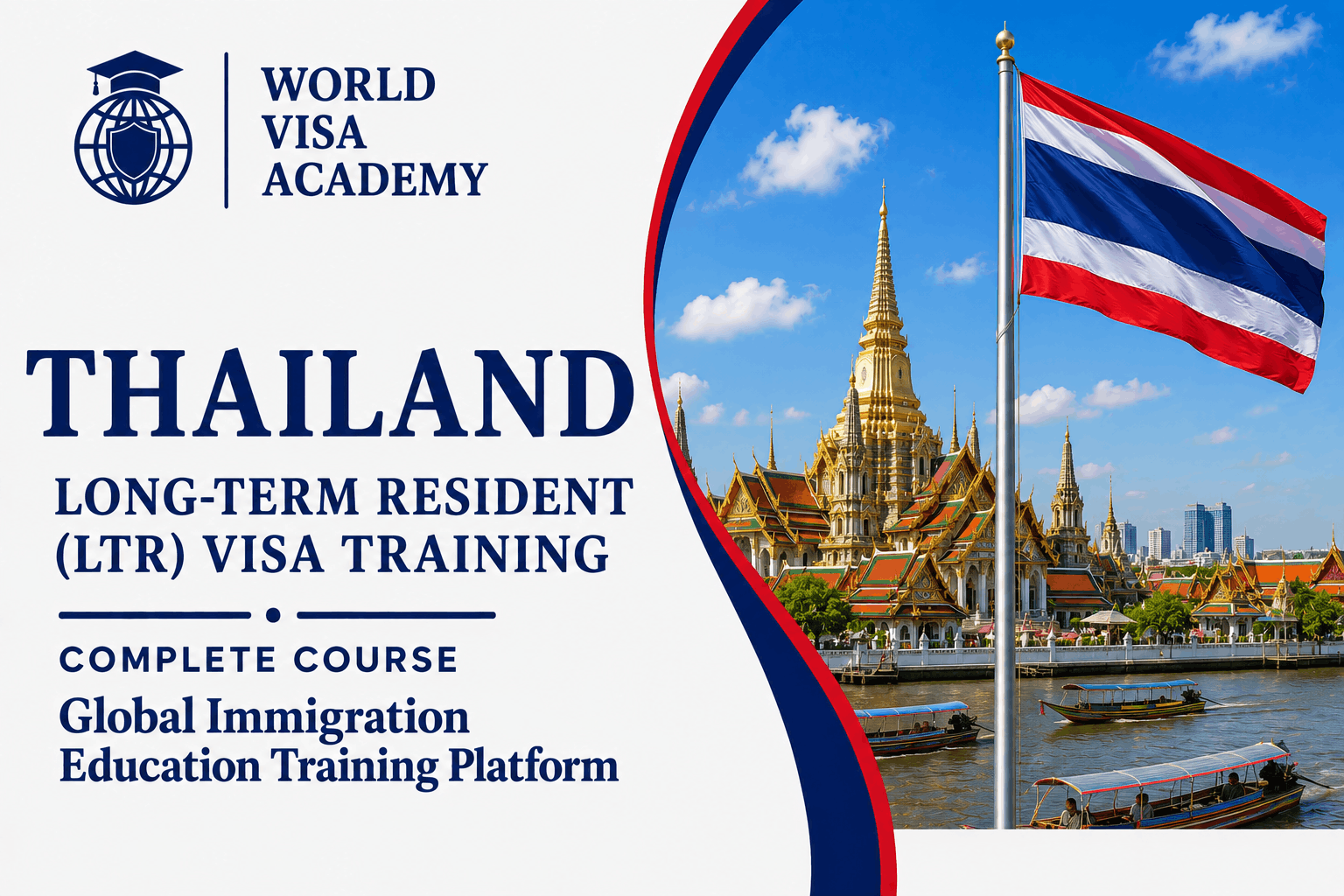 WORLD VISA ACADEMY

THAILAND

LONG-TERM RESIDENT (LTR) VISA TRAINING

COMPLETE COURSE

Global Immigration Education Training Platform